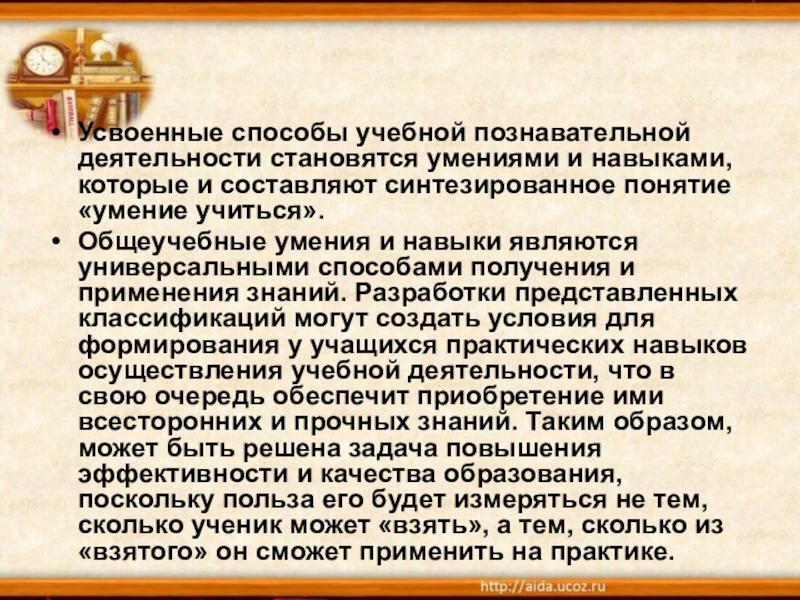 • Усвоенные способы учебной познавательной деятельности становятся умениями и навыками, которые и составляют синтезированное понятие «умение учиться».

• Общеучебные умения и навыки являются универсальными способами получения и применения знаний. Разработки представленных классификаций могут создать условия для формирования у учащихся практических навыков осуществления учебной деятельности, что в свою очередь обеспечит приобретение ими всесторонних и прочных знаний. Таким образом, может быть решена задача повышения эффективности и качества образования, поскольку польза его будет измеряться не тем, сколько ученик может «взять», а тем, сколько из «взятого» он сможет применить на практике.

http://aida.ucoz.ru